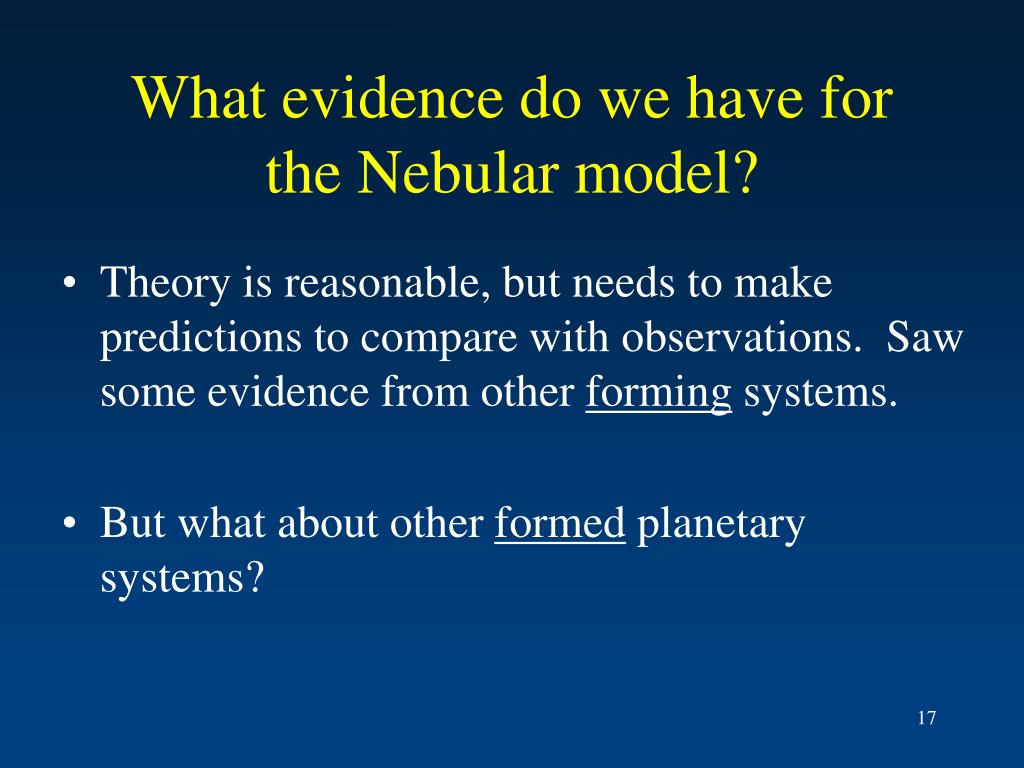 What evidence do we have for the Nebular model?

• Theory is reasonable, but needs to make predictions to compare with observations. Saw some evidence from other forming systems.

• But what about other formed planetary systems?

17